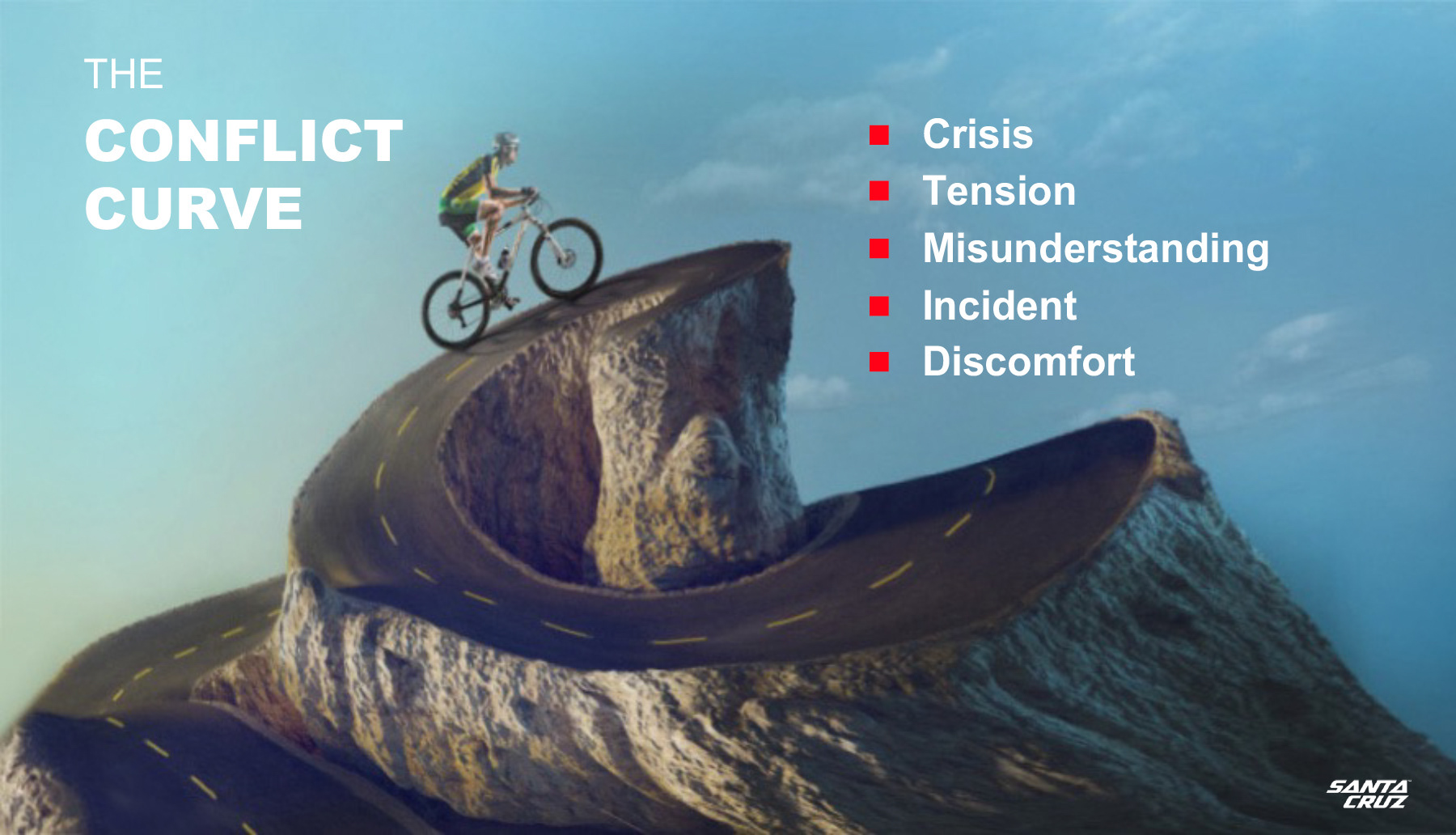 THE
CONFLICT CURVE

- Crisis
- Tension
- Misunderstanding
- Incident
- Discomfort

SANTA CRUZ